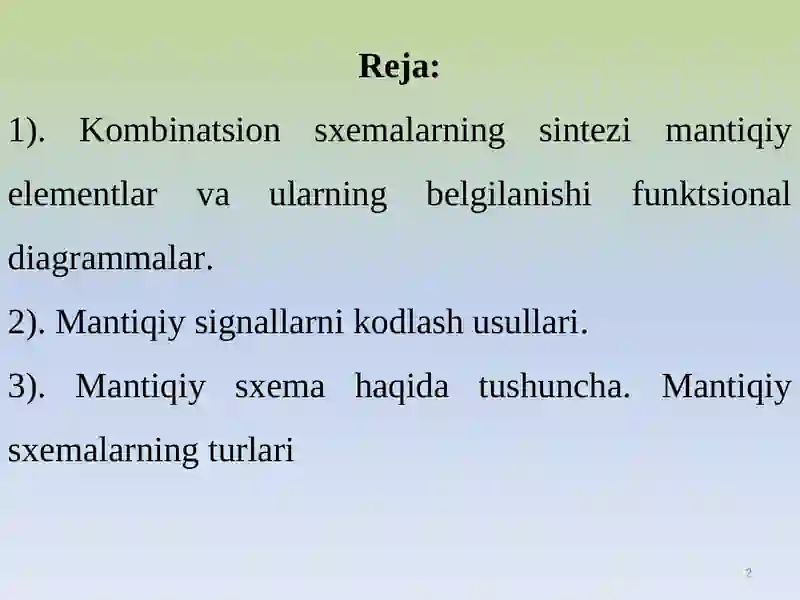 Reja:

1). Kombinatsion sxemalarning sintezi mantiqiy elementlar va ularning belgilanishi funktsional diagrammalar.

2). Mantiqiy signallarni kodlash usullari.

3). Mantiqiy sxema haqida tushuncha. Mantiqiy sxemalarning turlari

2